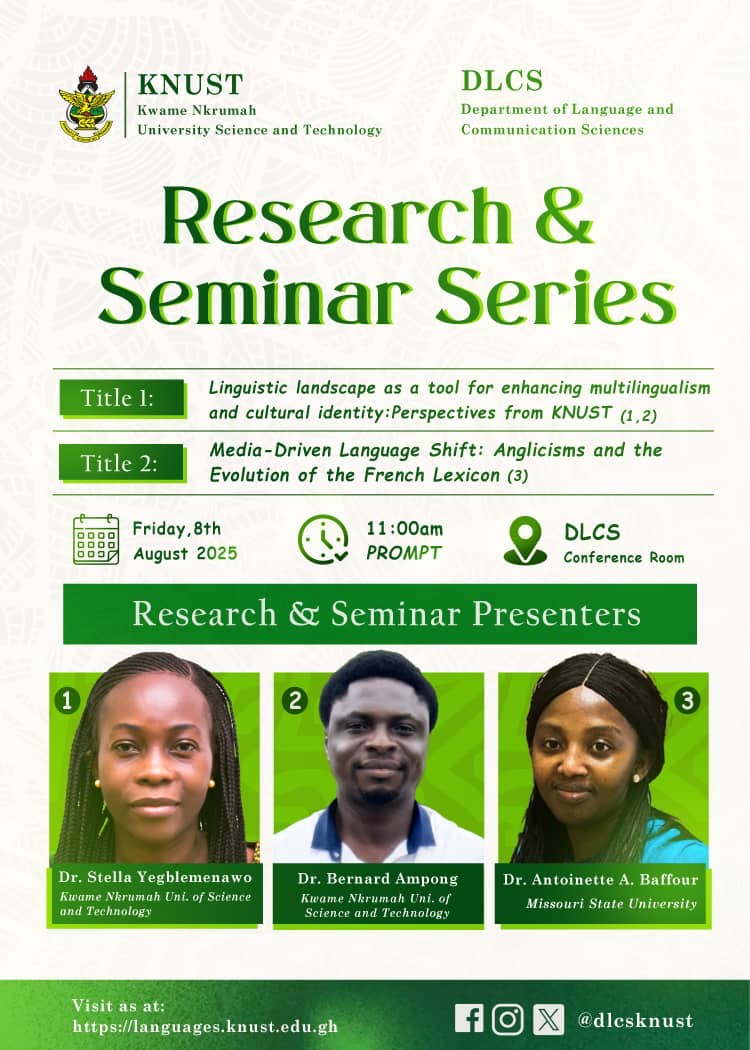 KNUST
Kwame Nkrumah
University Science and Technology

DLCS
Department of Language and Communication Sciences

Research & Seminar Series

Title 1: Linguistic landscape as a tool for enhancing multilingualism and cultural identity:Perspectives from KNUST (1,2)

Title 2: Media-Driven Language Shift: Anglicisms and the Evolution of the French Lexicon (3)

Friday,8th August 2025

11:00am PROMPT

DLCS Conference Room

Research & Seminar Presenters

1
Dr. Stella Yegblemenawo
Kwame Nkrumah Uni. of Science and Technology

2
Dr. Bernard Ampong
Kwame Nkrumah Uni. of Science and Technology

3
Dr. Antoinette A. Baffour
Missouri State University

Visit as at:
https://languages.knust.edu.gh

@dlcsknust